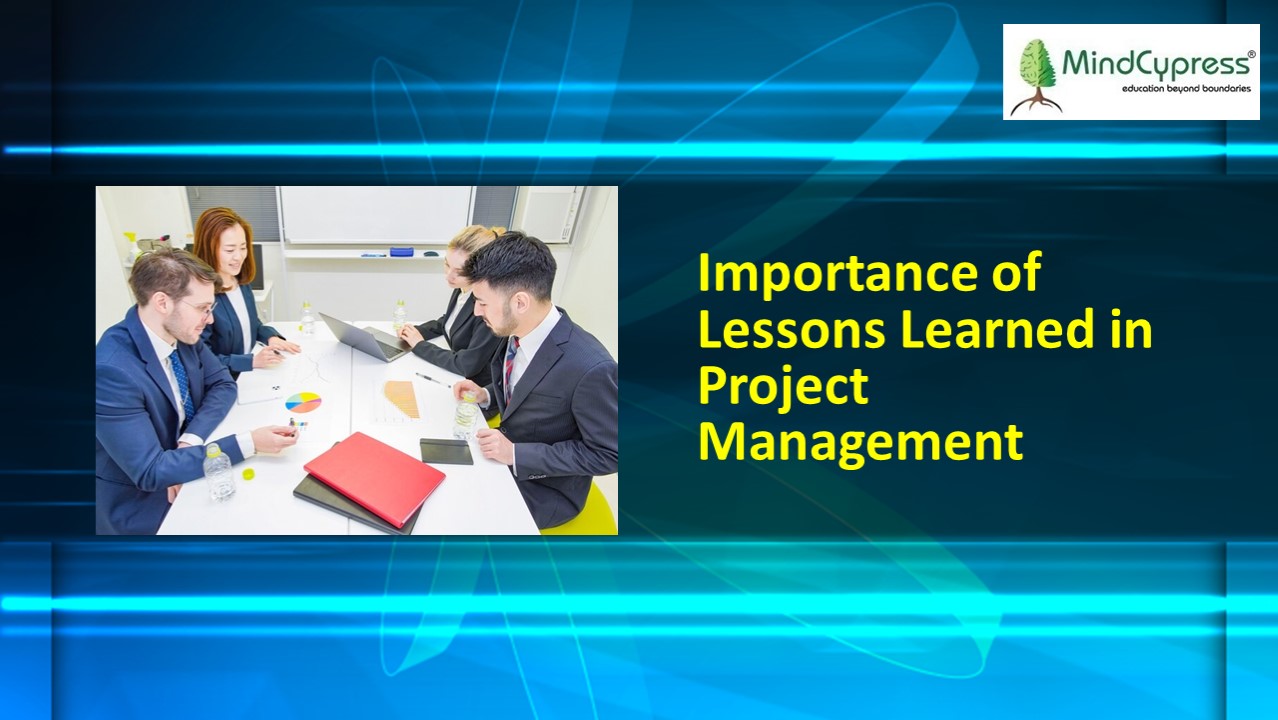 MindCypress®
education beyond boundaries

Importance of Lessons Learned in Project Management